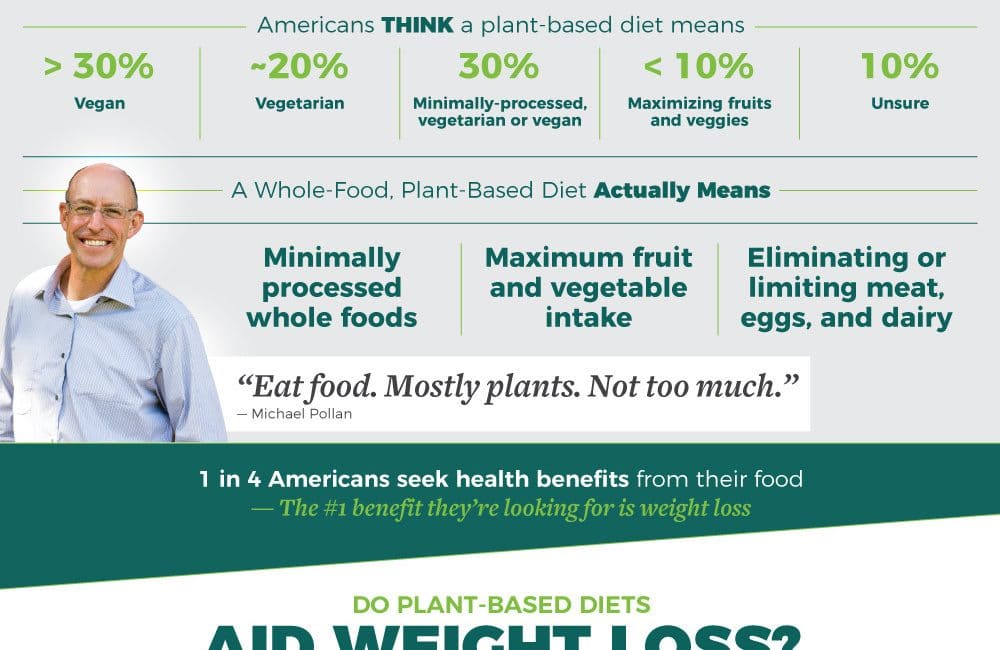 Americans THINK a plant-based diet means

> 30%
Vegan

~20%
Vegetarian

30%
Minimally-processed, vegetarian or vegan

< 10%
Maximizing fruits and veggies

10%
Unsure

A Whole-Food, Plant-Based Diet Actually Means

Minimally processed whole foods

Maximum fruit and vegetable intake

Eliminating or limiting meat, eggs, and dairy

"Eat food. Mostly plants. Not too much."
— Michael Pollan

1 in 4 Americans seek health benefits from their food
— The #1 benefit they're looking for is weight loss

DO PLANT-BASED DIETS

AID WEIGHT LOSS?